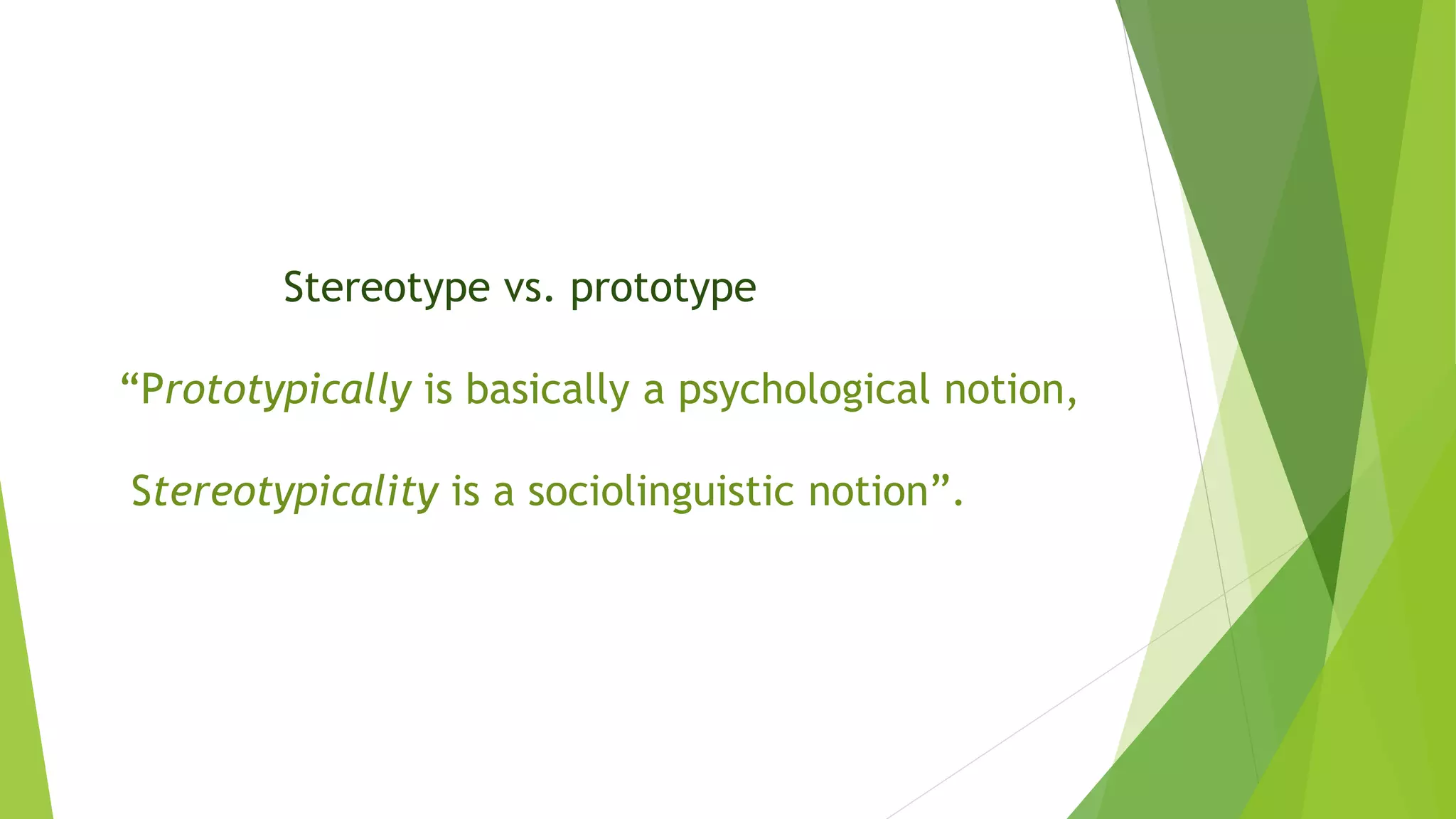 Stereotype vs. prototype

“Prototypically is basically a psychological notion,

Stereotypicality is a sociolinguistic notion”.